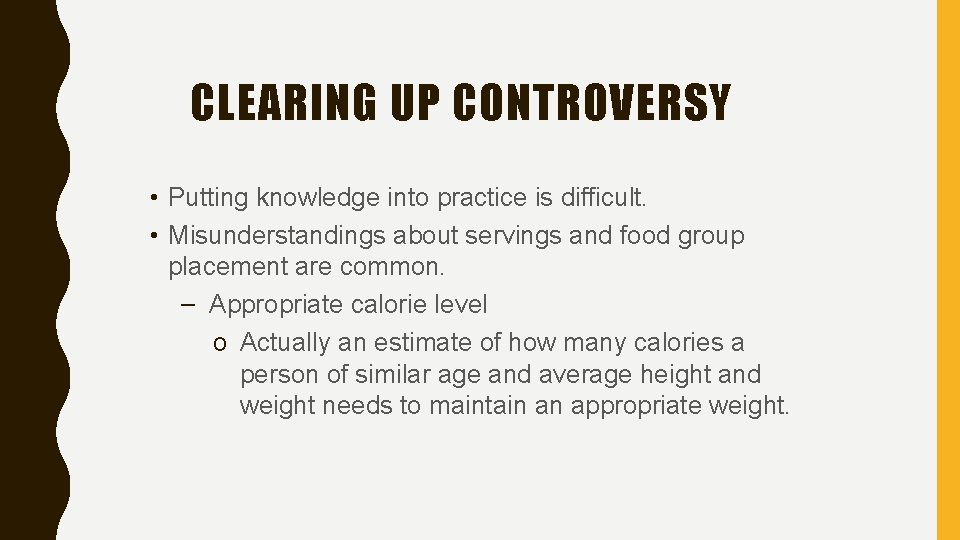 CLEARING UP CONTROVERSY

• Putting knowledge into practice is difficult.
• Misunderstandings about servings and food group placement are common.
– Appropriate calorie level
o Actually an estimate of how many calories a person of similar age and average height and weight needs to maintain an appropriate weight.